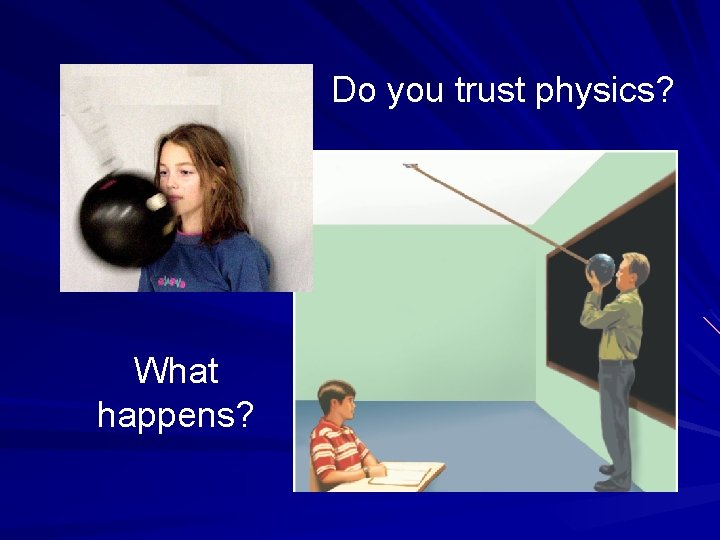 Do you trust physics?

What happens?